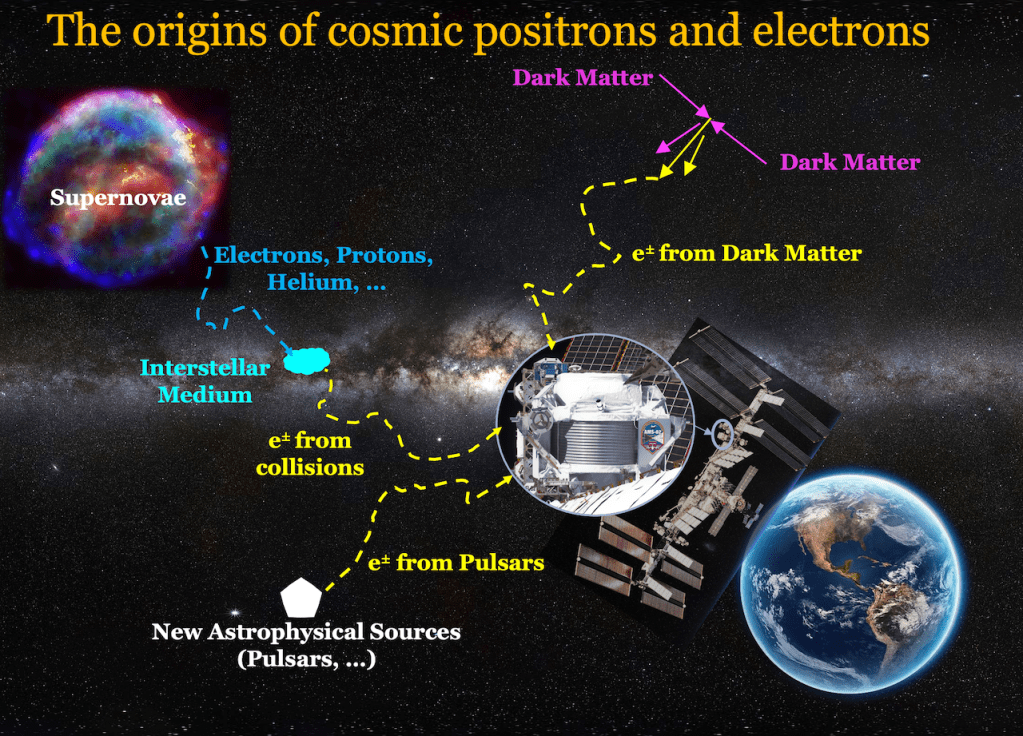 The origins of cosmic positrons and electrons

Dark Matter

Dark Matter

Supernovae

Electrons, Protons, Helium, ...

$e^{\pm}$ from Dark Matter

Interstellar Medium

$e^{\pm}$ from collisions

$e^{\pm}$ from Pulsars

New Astrophysical Sources (Pulsars, ...)